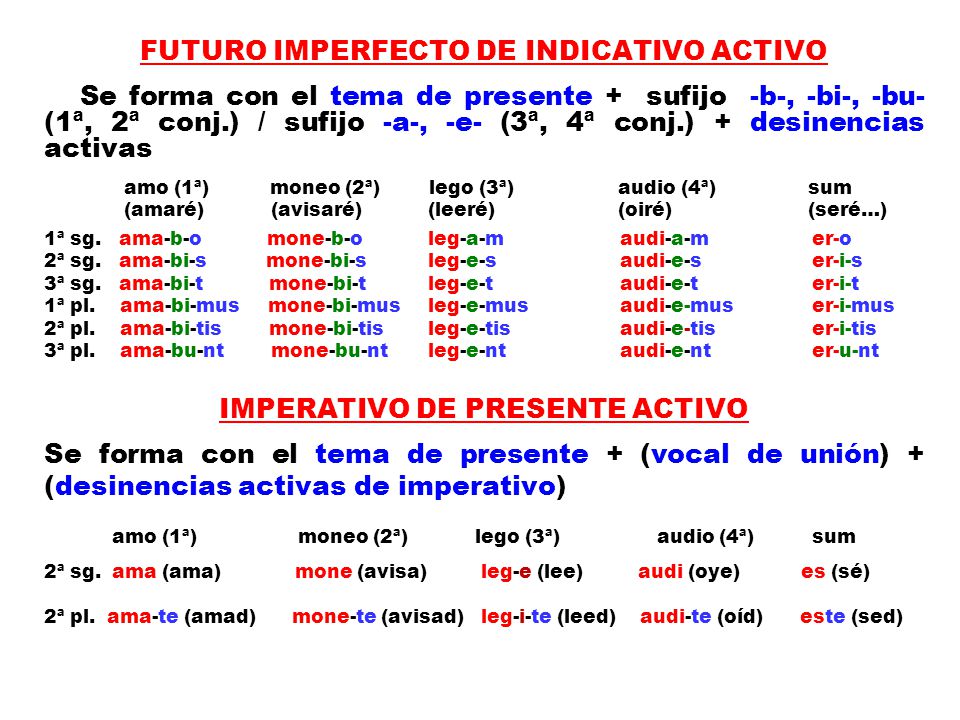 FUTURO IMPERFECTO DE INDICATIVO ACTIVO

Se forma con el tema de presente + sufijo -b-, -bi-, -bu- (1ª, 2ª conj.) / sufijo -a-, -e- (3ª, 4ª conj.) + desinencias activas

| | amo (1ª) (amaré) | moneo (2ª) (avisaré) | lego (3ª) (leeré) | audio (4ª) (oiré) | sum (seré...) |
|---|---|---|---|---|---|
| 1ª sg. | ama-b-o | mone-b-o | leg-a-m | audi-a-m | er-o |
| 2ª sg. | ama-bi-s | mone-bi-s | leg-e-s | audi-e-s | er-i-s |
| 3ª sg. | ama-bi-t | mone-bi-t | leg-e-t | audi-e-t | er-i-t |
| 1ª pl. | ama-bi-mus | mone-bi-mus | leg-e-mus | audi-e-mus | er-i-mus |
| 2ª pl. | ama-bi-tis | mone-bi-tis | leg-e-tis | audi-e-tis | er-i-tis |
| 3ª pl. | ama-bu-nt | mone-bu-nt | leg-e-nt | audi-e-nt | er-u-nt |

IMPERATIVO DE PRESENTE ACTIVO

Se forma con el tema de presente + (vocal de unión) + (desinencias activas de imperativo)

| | amo (1ª) | moneo (2ª) | lego (3ª) | audio (4ª) | sum |
|---|---|---|---|---|---|
| 2ª sg. | ama (ama) | mone (avisa) | leg-e (lee) | audi (oye) | es (sé) |
| 2ª pl. | ama-te (amad) | mone-te (avisad) | leg-i-te (leed) | audi-te (oíd) | este (sed) |